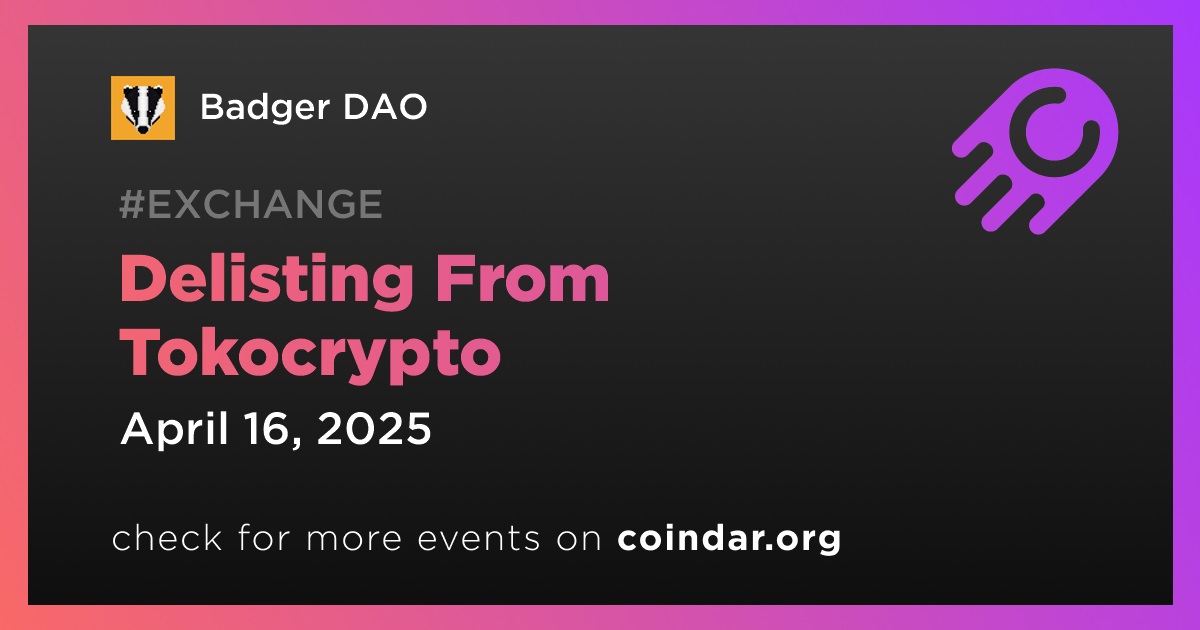 Badger DAO

#EXCHANGE

Delisting From Tokocrypto

April 16, 2025

check for more events on coindar.org